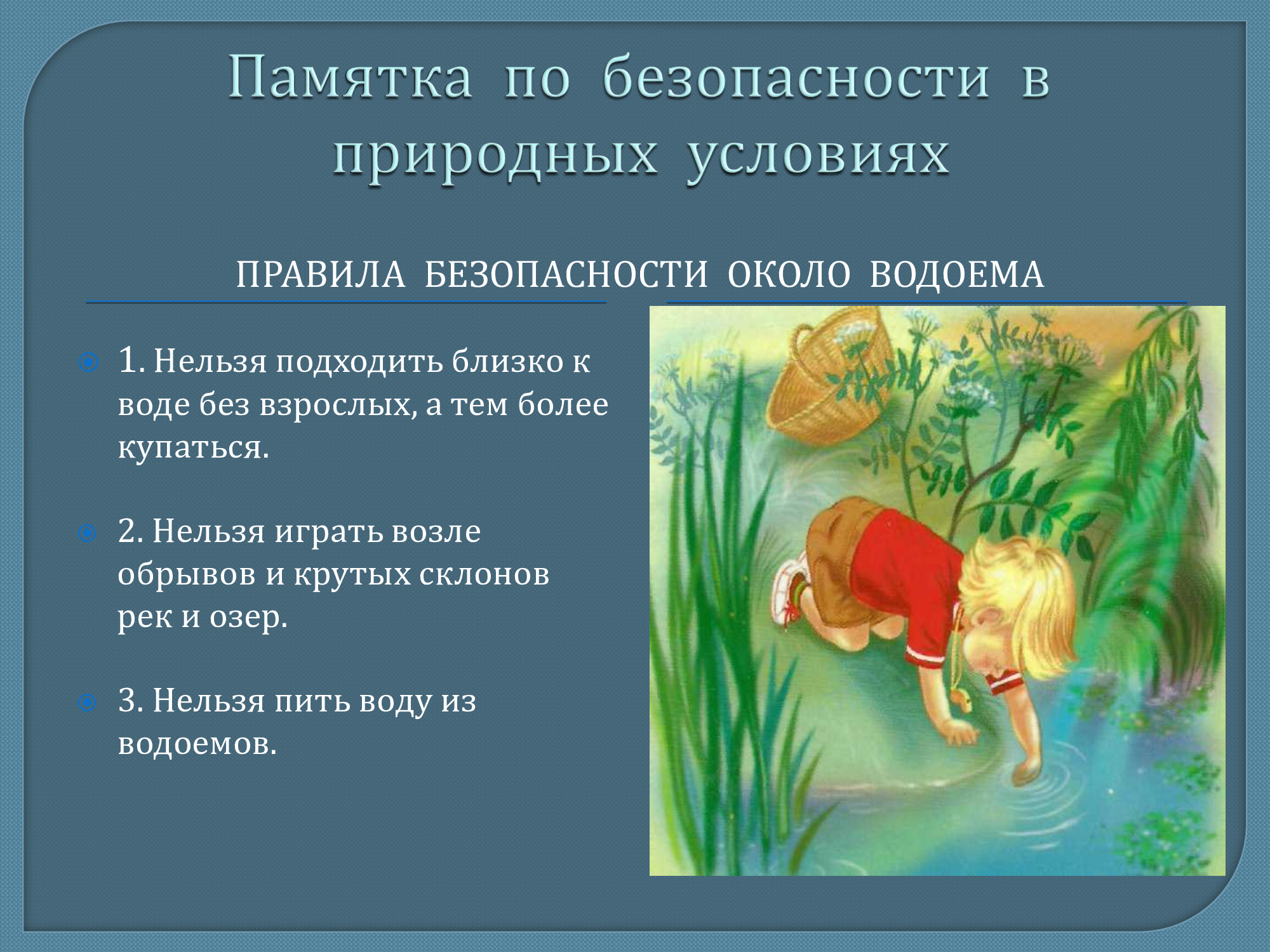 Памятка по безопасности в природных условиях

ПРАВИЛА БЕЗОПАСНОСТИ ОКОЛО ВОДОЕМА

1. Нельзя подходить близко к воде без взрослых, а тем более купаться.

2. Нельзя играть возле обрывов и крутых склонов рек и озер.

3. Нельзя пить воду из водоемов.